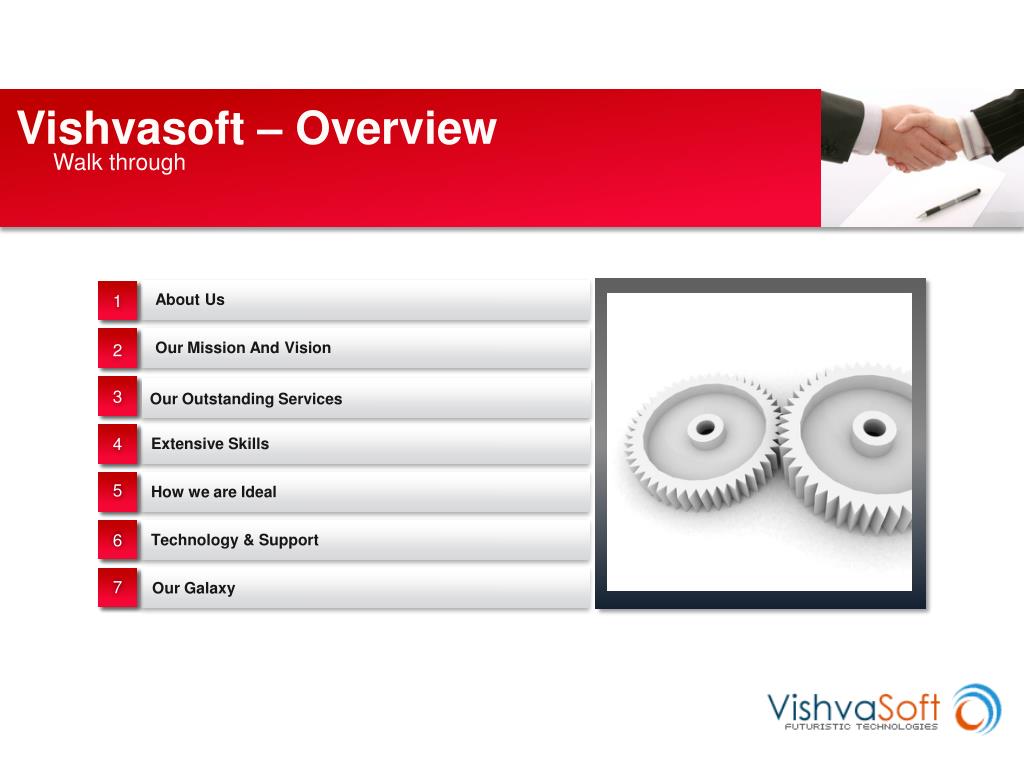 Vishvasoft – Overview
Walk through

1 About Us

2 Our Mission And Vision

3 Our Outstanding Services

4 Extensive Skills

5 How we are Ideal

6 Technology & Support

7 Our Galaxy

VishvaSoft
FUTURISTIC TECHNOLOGIES